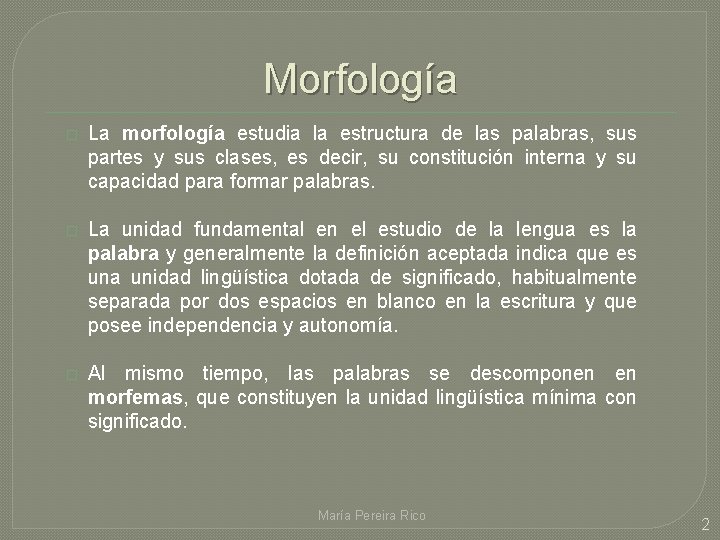 Morfología

La morfología estudia la estructura de las palabras, sus partes y sus clases, es decir, su constitución interna y su capacidad para formar palabras.

La unidad fundamental en el estudio de la lengua es la palabra y generalmente la definición aceptada indica que es una unidad lingüística dotada de significado, habitualmente separada por dos espacios en blanco en la escritura y que posee independencia y autonomía.

Al mismo tiempo, las palabras se descomponen en morfemas, que constituyen la unidad lingüística mínima con significado.

María Pereira Rico

2